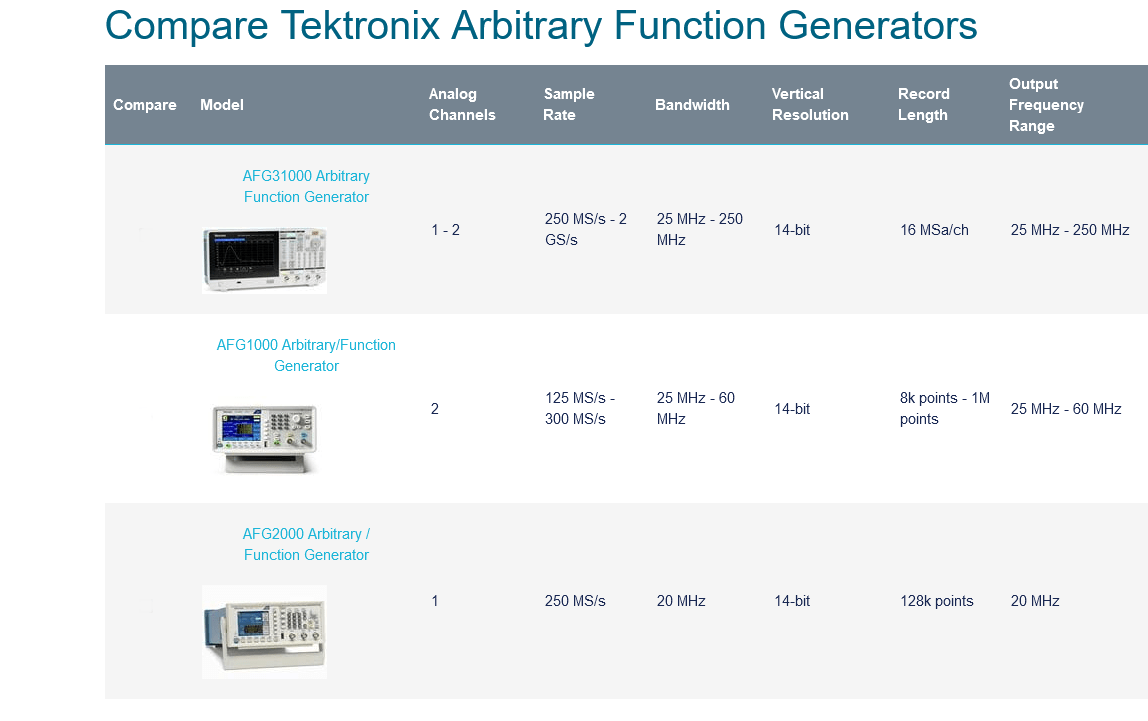 Compare Tektronix Arbitrary Function Generators

| Compare | Model | Analog Channels | Sample Rate | Bandwidth | Vertical Resolution | Record Length | Output Frequency Range |
|---|---|---|---|---|---|---|---|
| | AFG31000 Arbitrary Function Generator | 1 - 2 | 250 MS/s - 2 GS/s | 25 MHz - 250 MHz | 14-bit | 16 MSa/ch | 25 MHz - 250 MHz |
| | AFG1000 Arbitrary/Function Generator | 2 | 125 MS/s - 300 MS/s | 25 MHz - 60 MHz | 14-bit | 8k points - 1M points | 25 MHz - 60 MHz |
| | AFG2000 Arbitrary / Function Generator | 1 | 250 MS/s | 20 MHz | 14-bit | 128k points | 20 MHz |